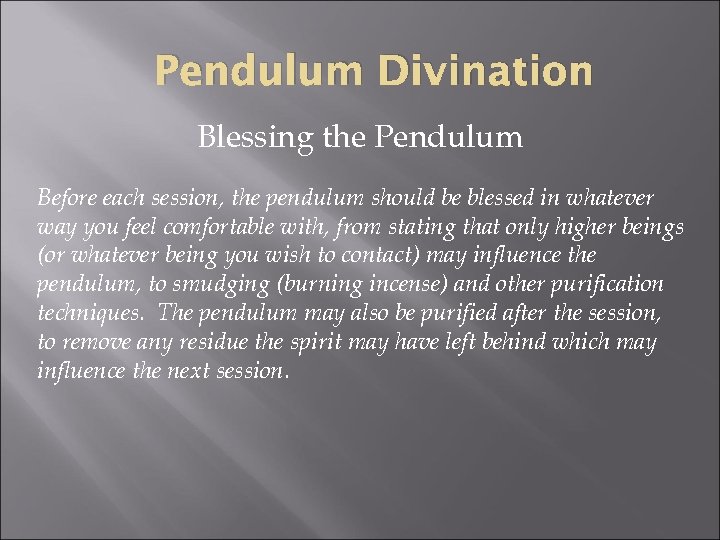 Pendulum Divination

Blessing the Pendulum

Before each session, the pendulum should be blessed in whatever way you feel comfortable with, from stating that only higher beings (or whatever being you wish to contact) may influence the pendulum, to smudging (burning incense) and other purification techniques. The pendulum may also be purified after the session, to remove any residue the spirit may have left behind which may influence the next session.